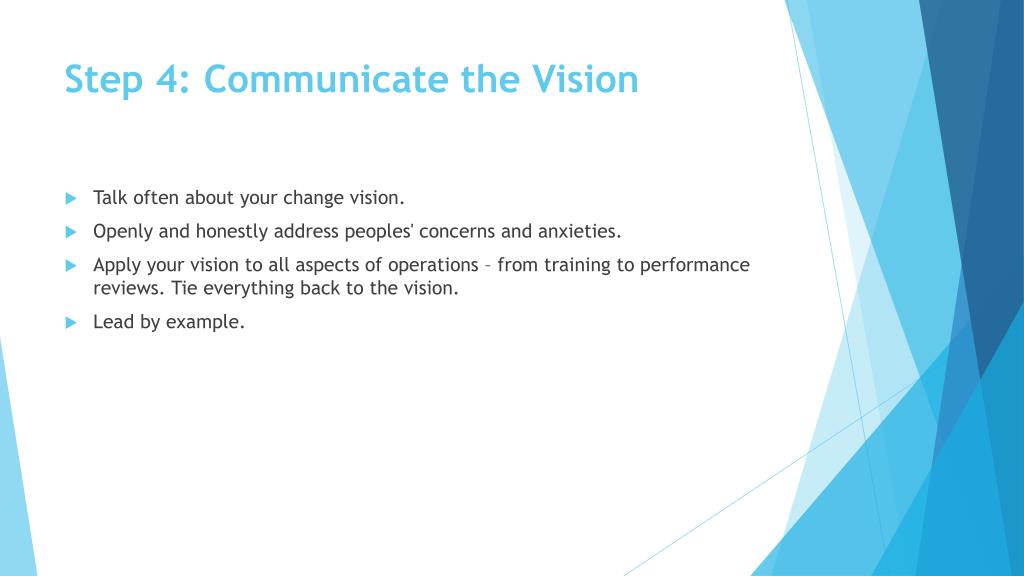 Step 4: Communicate the Vision

Talk often about your change vision.

Openly and honestly address peoples' concerns and anxieties.

Apply your vision to all aspects of operations – from training to performance reviews. Tie everything back to the vision.

Lead by example.